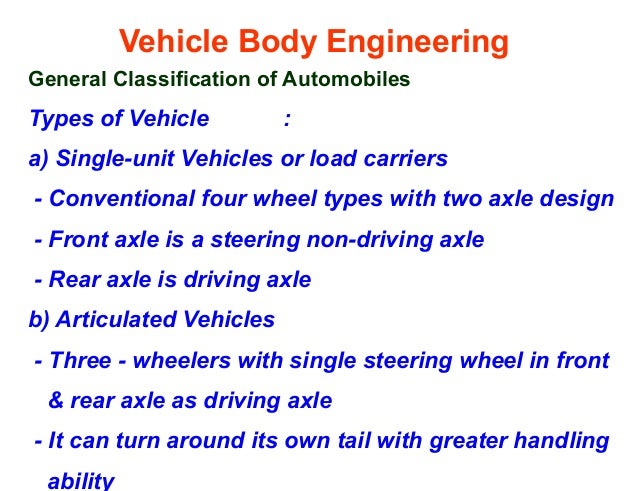 Vehicle Body Engineering

General Classification of Automobiles

Types of Vehicle :

a) Single-unit Vehicles or load carriers

- Conventional four wheel types with two axle design

- Front axle is a steering non-driving axle

- Rear axle is driving axle

b) Articulated Vehicles

- Three - wheelers with single steering wheel in front & rear axle as driving axle

- It can turn around its own tail with greater handling ability